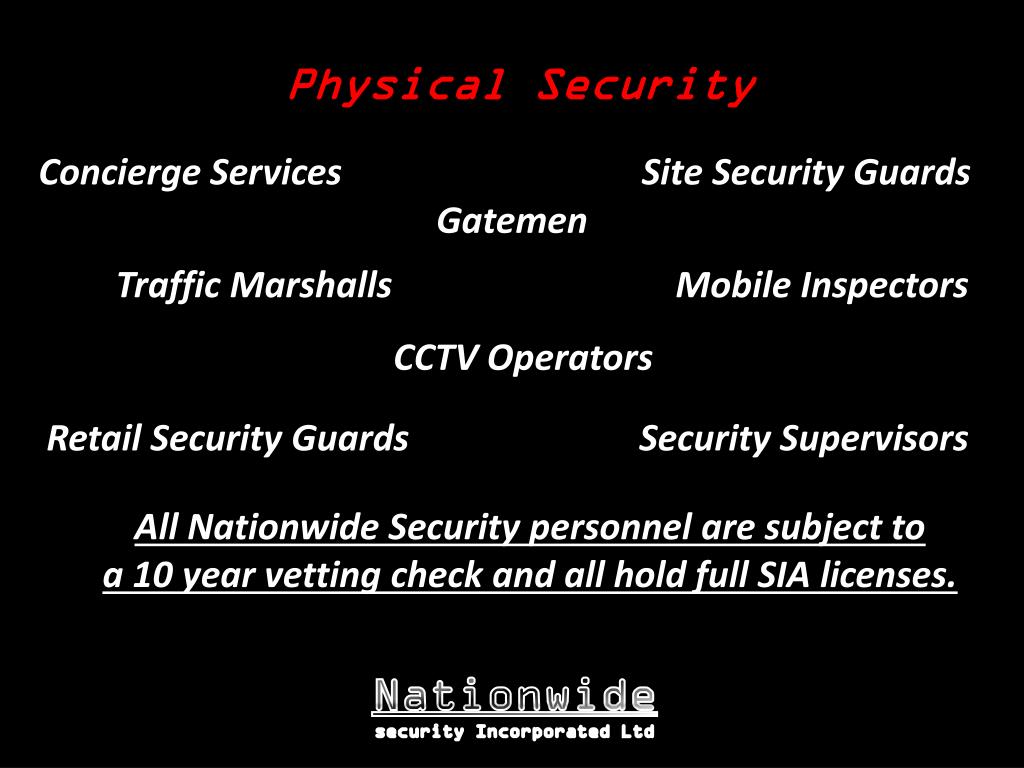 Physical Security

Concierge Services

Site Security Guards

Gatemen

Traffic Marshalls

Mobile Inspectors

CCTV Operators

Retail Security Guards

Security Supervisors

All Nationwide Security personnel are subject to a 10 year vetting check and all hold full SIA licenses.

Nationwide
security Incorporated Ltd